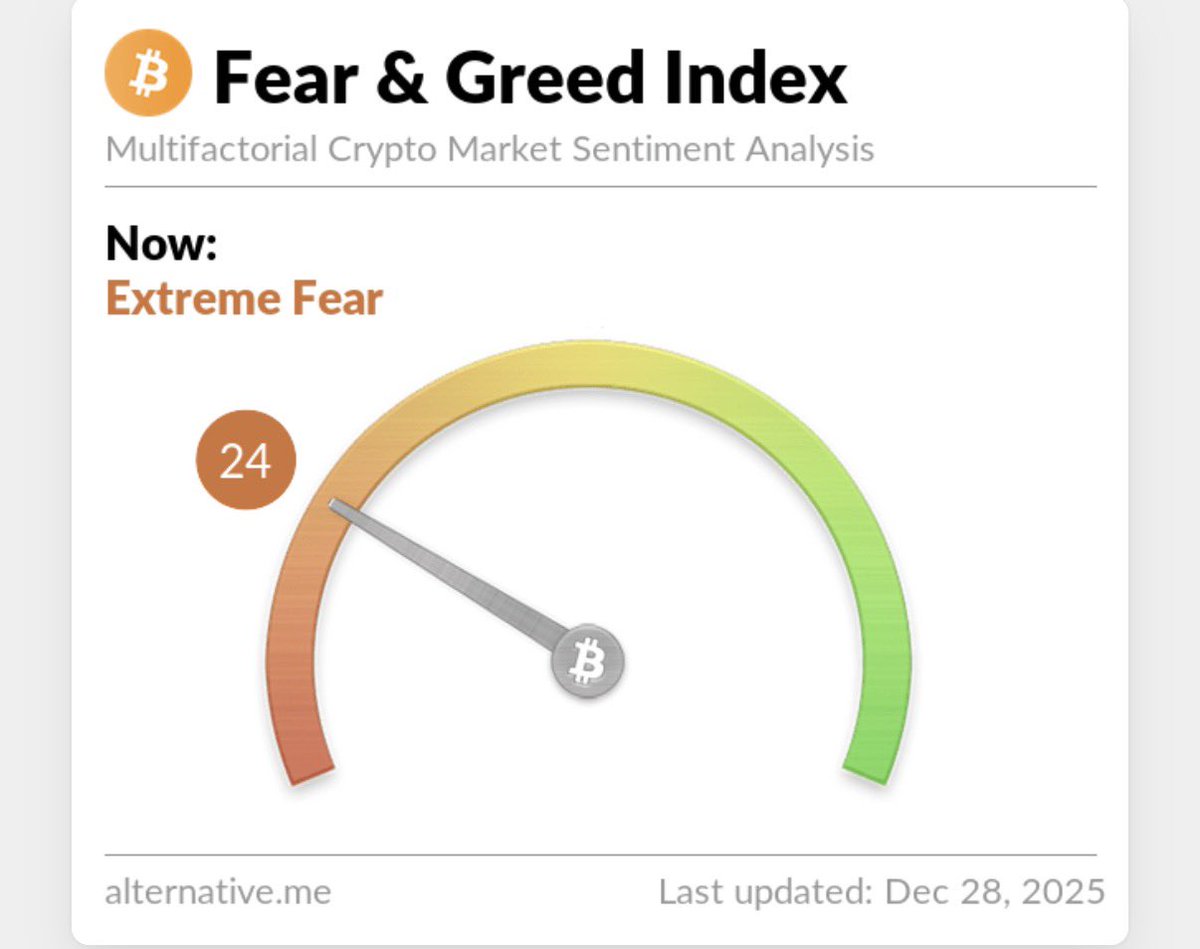 Fear & Greed Index
Multifactorial Crypto Market Sentiment Analysis

Now:
Extreme Fear

24

alternative.me
Last updated: Dec 28, 2025